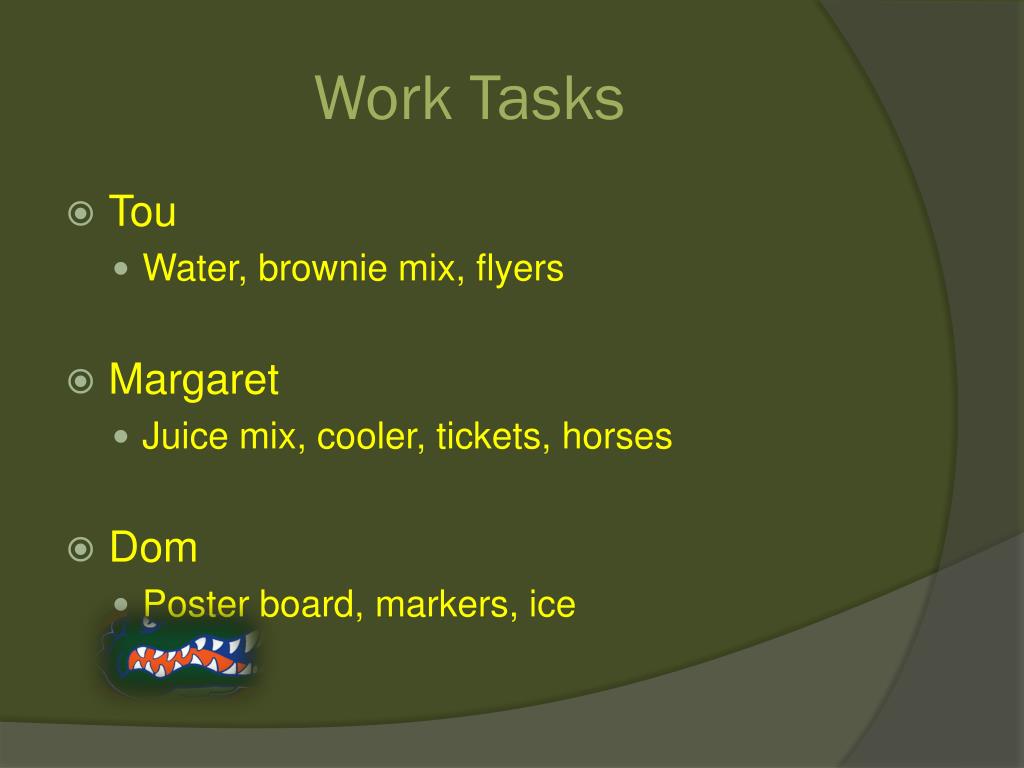 Work Tasks

Tou
Water, brownie mix, flyers

Margaret
Juice mix, cooler, tickets, horses

Dom
Poster board, markers, ice